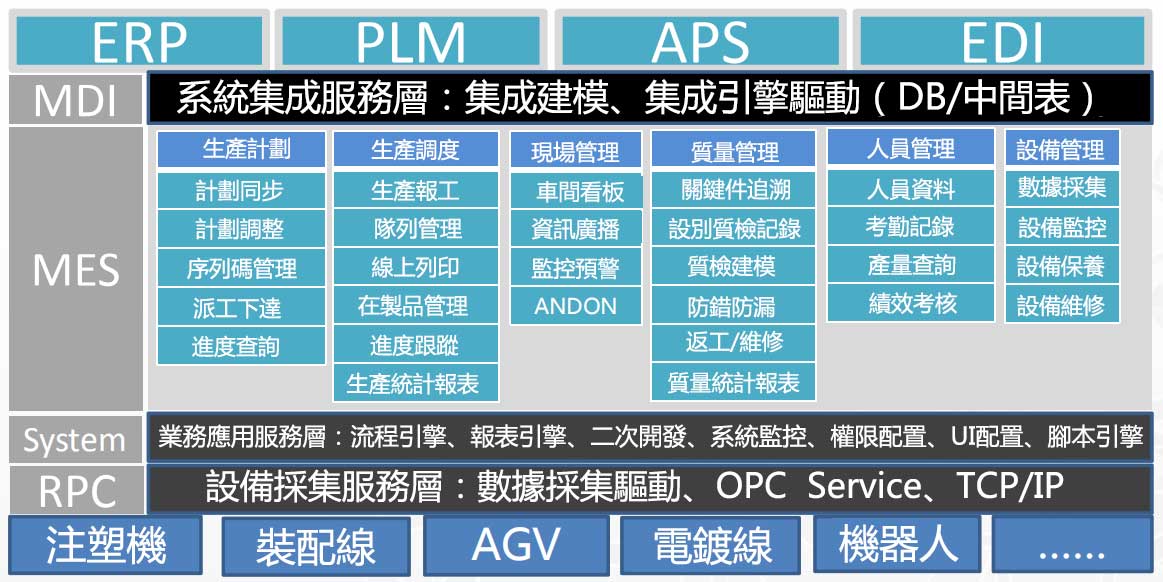 ERP PLM APS EDI

MDI 系統集成服務層：集成建模、集成引擎驅動（DB/中間表）

MES

生產計劃
計劃同步
計劃調整
序列碼管理
派工下達
進度查詢

生產調度
生產報工
隊列管理
線上列印
在製品管理
進度跟蹤
生產統計報表

現場管理
車間看板
資訊廣播
監控預警
ANDON

質量管理
關鍵件追溯
設別質檢記錄
質檢建模
防錯防漏
返工/維修
質量統計報表

人員管理
人員資料
考勤記錄
產量查詢
績效考核

設備管理
數據採集
設備監控
設備保養
設備維修

System 業務應用服務層：流程引擎、報表引擎、二次開發、系統監控、權限配置、UI配置、腳本引擎

RPC 設備採集服務層：數據採集驅動、OPC Service、TCP/IP

注塑機 裝配線 AGV 電鍍線 機器人 ……